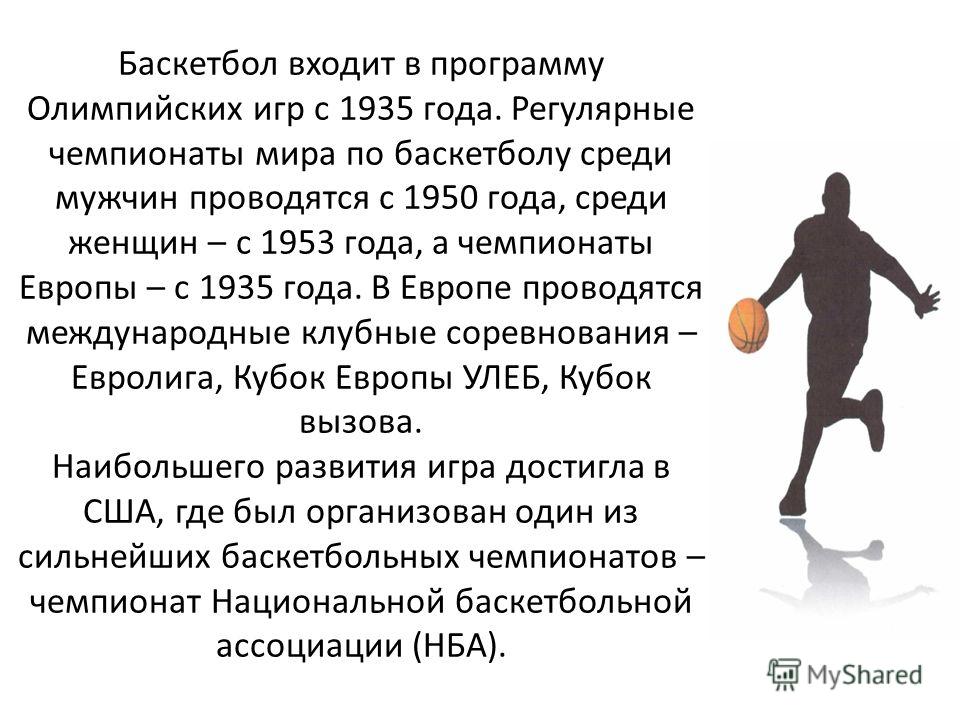 Баскетбол входит в программу Олимпийских игр с 1935 года. Регулярные чемпионаты мира по баскетболу среди мужчин проводятся с 1950 года, среди женщин – с 1953 года, а чемпионаты Европы – с 1935 года. В Европе проводятся международные клубные соревнования – Евролига, Кубок Европы УЛЕБ, Кубок вызова.
Наибольшего развития игра достигла в США, где был организован один из сильнейших баскетбольных чемпионатов – чемпионат Национальной баскетбольной ассоциации (НБА).

MyShared